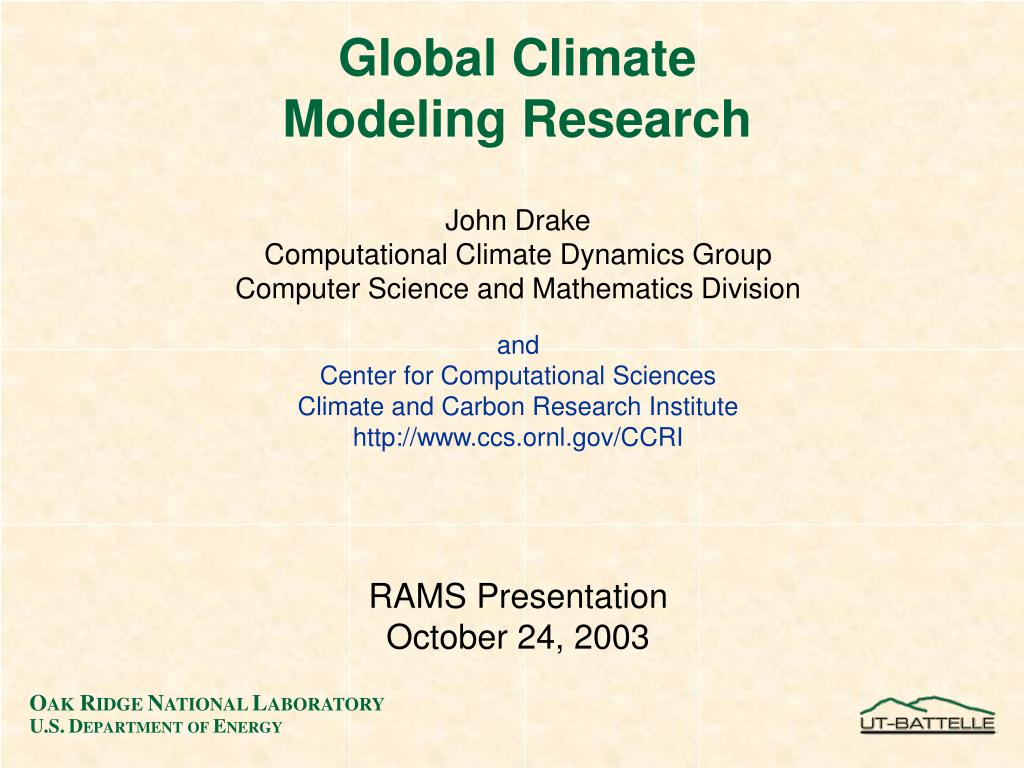 Global Climate Modeling Research

John Drake
Computational Climate Dynamics Group
Computer Science and Mathematics Division

and
Center for Computational Sciences
Climate and Carbon Research Institute
http://www.ccs.ornl.gov/CCRI

RAMS Presentation
October 24, 2003

OAK RIDGE NATIONAL LABORATORY
U.S. DEPARTMENT OF ENERGY

UT-BATTELLE